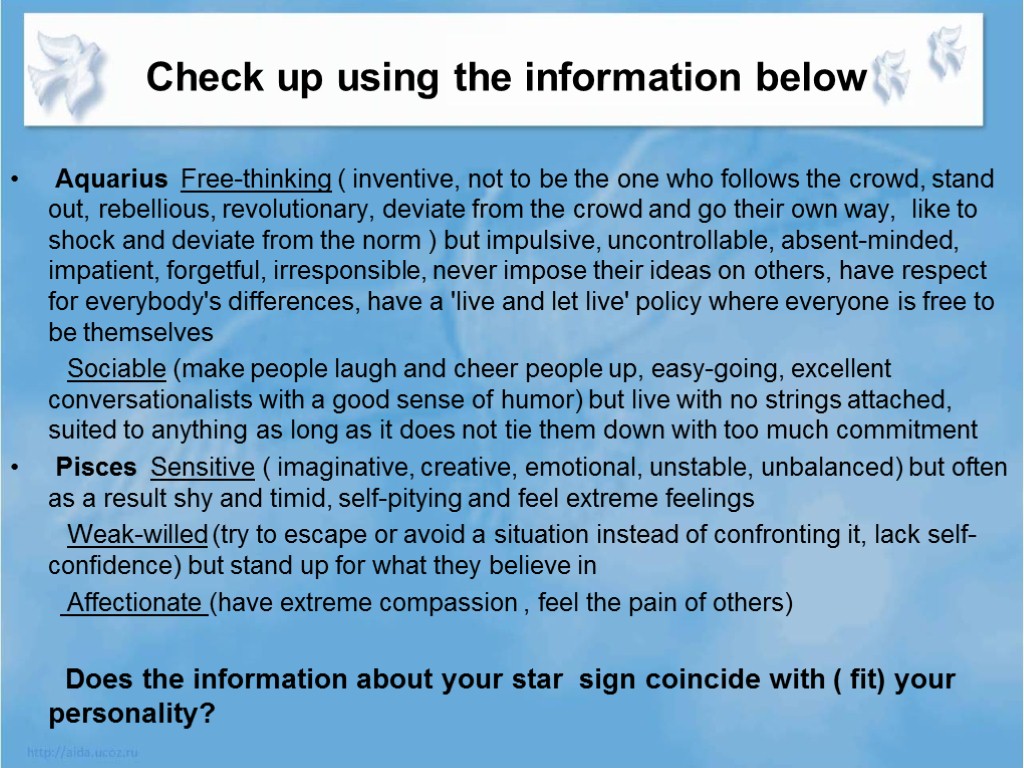 Check up using the information below

• Aquarius Free-thinking ( inventive, not to be the one who follows the crowd, stand out, rebellious, revolutionary, deviate from the crowd and go their own way, like to shock and deviate from the norm ) but impulsive, uncontrollable, absent-minded, impatient, forgetful, irresponsible, never impose their ideas on others, have respect for everybody's differences, have a 'live and let live' policy where everyone is free to be themselves

Sociable (make people laugh and cheer people up, easy-going, excellent conversationalists with a good sense of humor) but live with no strings attached, suited to anything as long as it does not tie them down with too much commitment

• Pisces Sensitive ( imaginative, creative, emotional, unstable, unbalanced) but often as a result shy and timid, self-pitying and feel extreme feelings

Weak-willed (try to escape or avoid a situation instead of confronting it, lack self-confidence) but stand up for what they believe in

Affectionate (have extreme compassion , feel the pain of others)

Does the information about your star sign coincide with ( fit) your personality?

http://aida.ucoz.ru